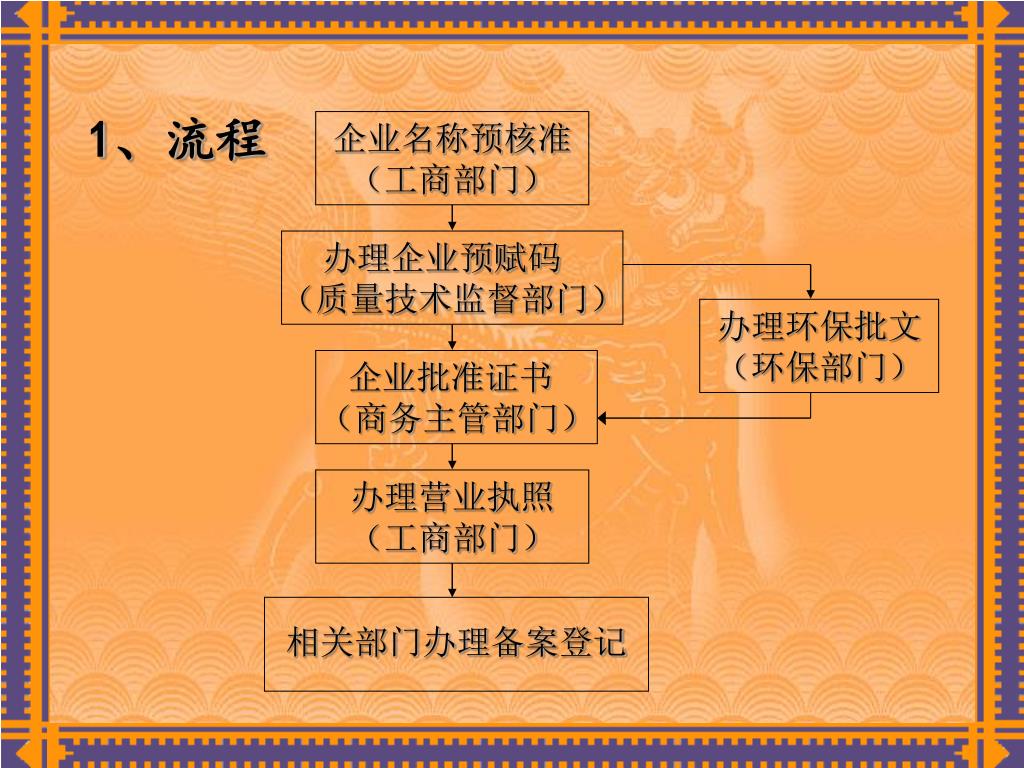 1、流程

企业名称预核准
（工商部门）

办理企业预赋码
（质量技术监督部门）

办理环保批文
（环保部门）

企业批准证书
（商务主管部门）

办理营业执照
（工商部门）

相关部门办理备案登记